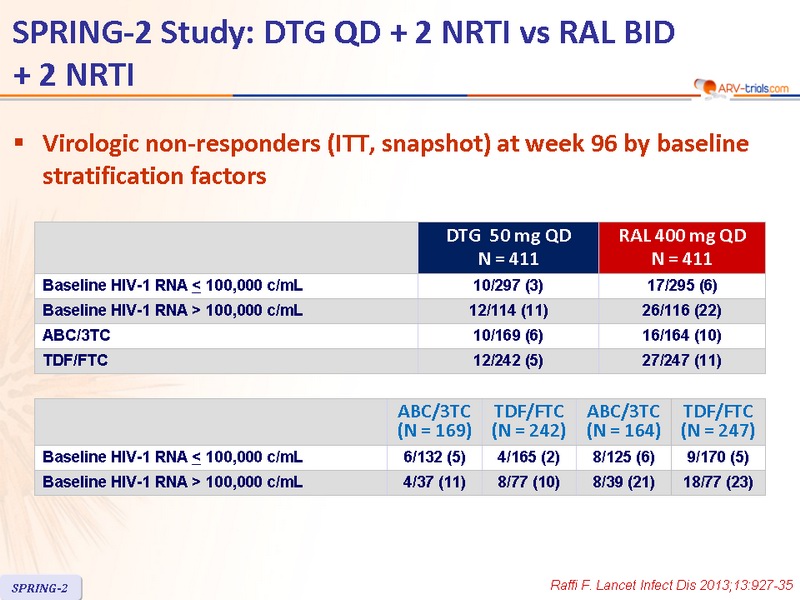 SPRING-2 Study: DTG QD + 2 NRTI vs RAL BID + 2 NRTI

ARV-trials.com

▪ Virologic non-responders (ITT, snapshot) at week 96 by baseline stratification factors

| | DTG 50 mg QD N = 411 | RAL 400 mg QD N = 411 |
|---|---|---|
| Baseline HIV-1 RNA $\leq$ 100,000 c/mL | 10/297 (3) | 17/295 (6) |
| Baseline HIV-1 RNA > 100,000 c/mL | 12/114 (11) | 26/116 (22) |
| ABC/3TC | 10/169 (6) | 16/164 (10) |
| TDF/FTC | 12/242 (5) | 27/247 (11) |

| | ABC/3TC (N = 169) | TDF/FTC (N = 242) | ABC/3TC (N = 164) | TDF/FTC (N = 247) |
|---|---|---|---|---|
| Baseline HIV-1 RNA $\leq$ 100,000 c/mL | 6/132 (5) | 4/165 (2) | 8/125 (6) | 9/170 (5) |
| Baseline HIV-1 RNA > 100,000 c/mL | 4/37 (11) | 8/77 (10) | 8/39 (21) | 18/77 (23) |

SPRING-2

Raffi F. Lancet Infect Dis 2013;13:927-35